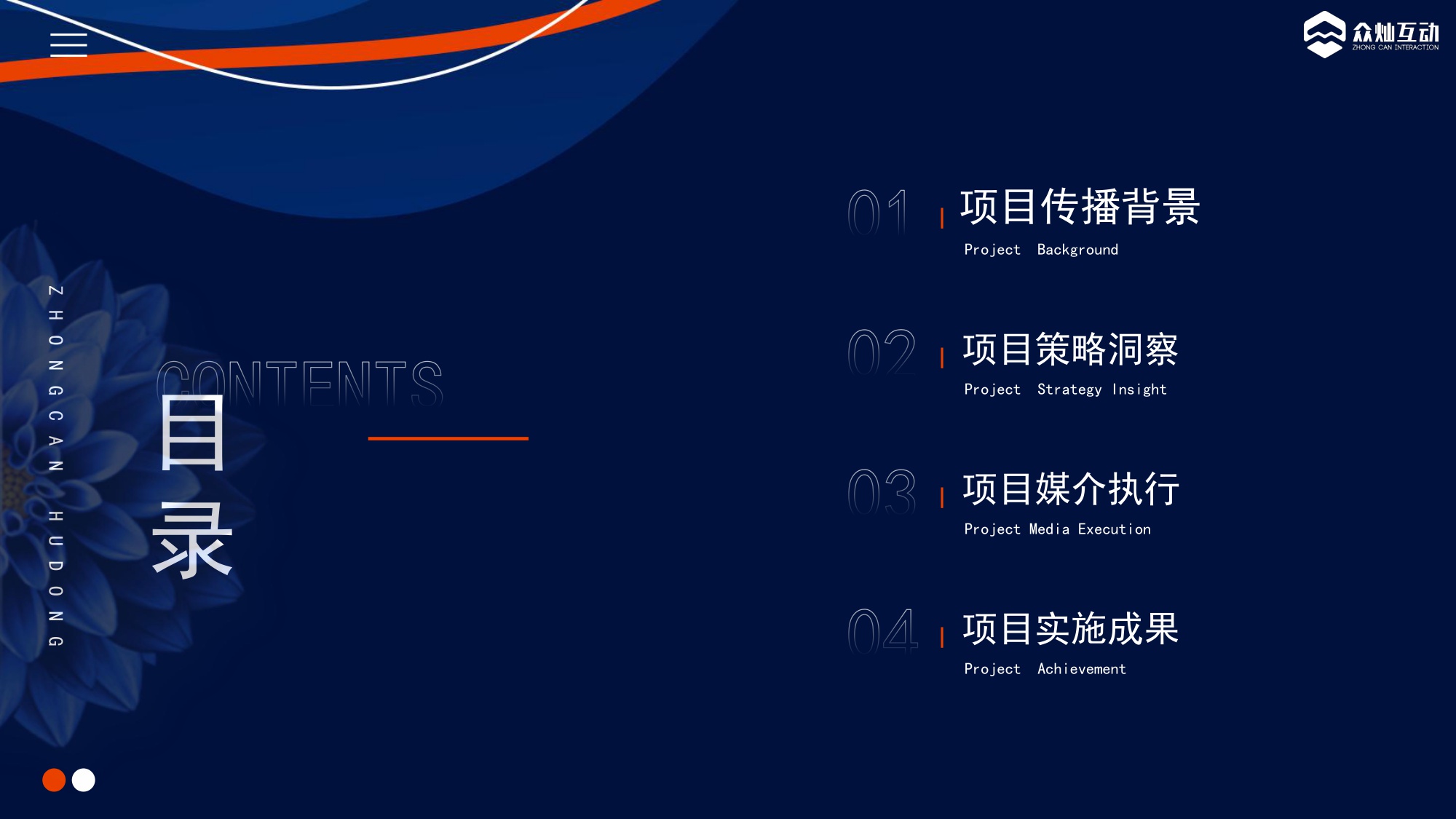 众灿互动
ZHONG CAN INTERACTION

ZHONGCAN HUDONG

CONTENTS
目录

01 项目传播背景
Project Background

02 项目策略洞察
Project Strategy Insight

03 项目媒介执行
Project Media Execution

04 项目实施成果
Project Achievement